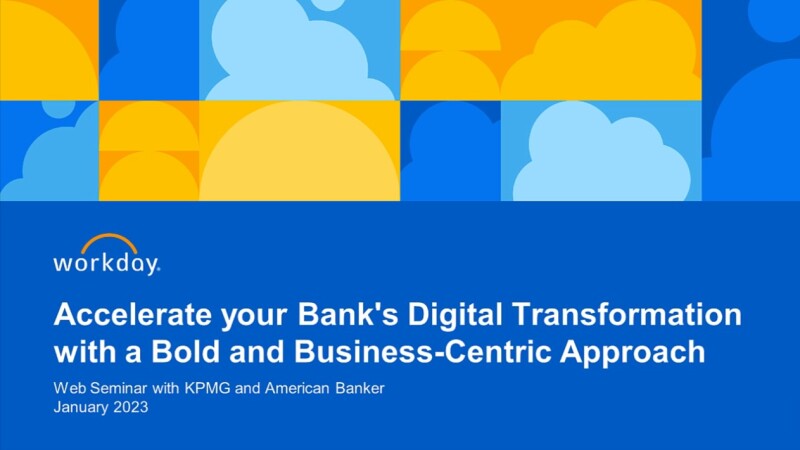 workday.

Accelerate your Bank's Digital Transformation with a Bold and Business-Centric Approach

Web Seminar with KPMG and American Banker
January 2023